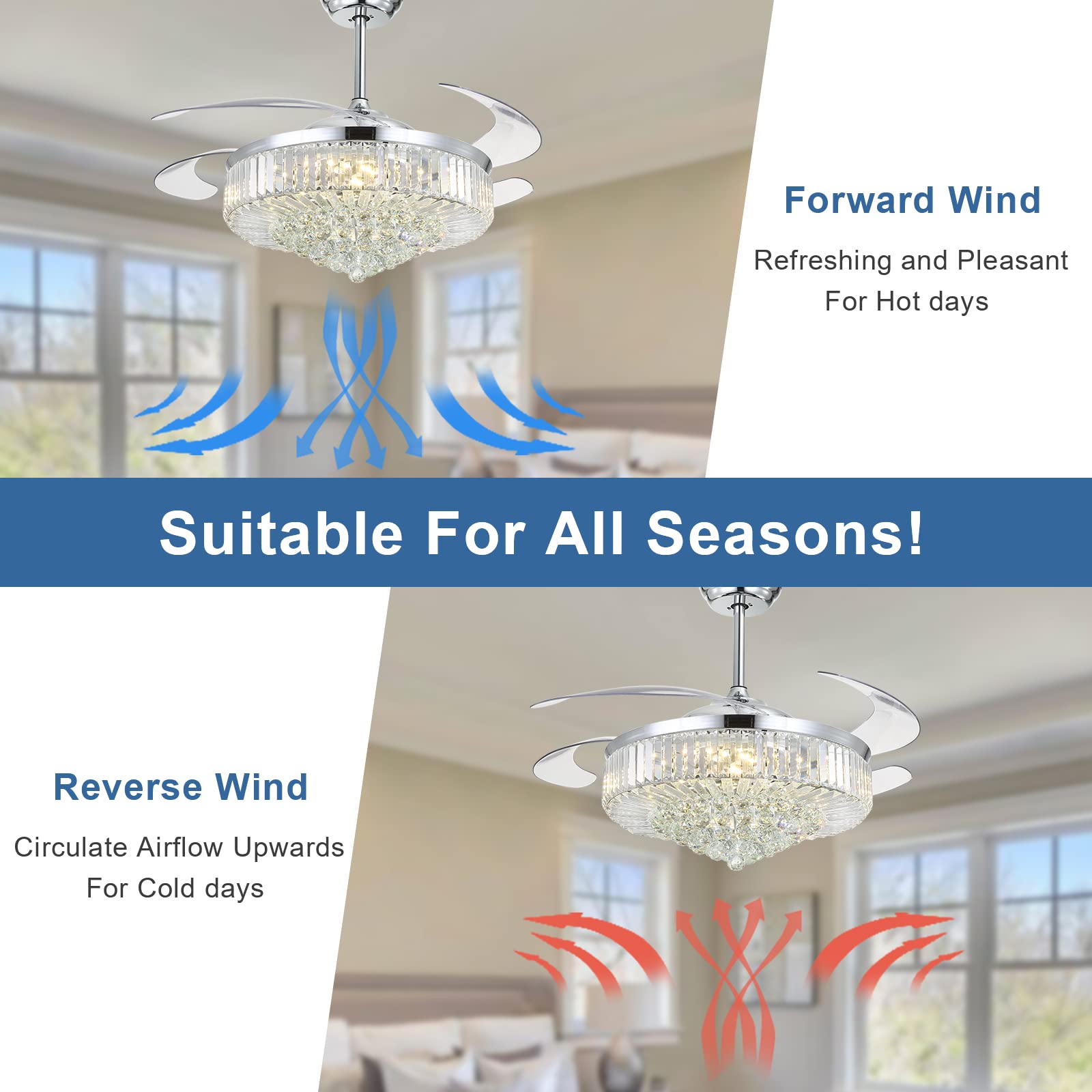 Forward Wind

Refreshing and Pleasant
For Hot days

Suitable For All Seasons!

Reverse Wind

Circulate Airflow Upwards
For Cold days